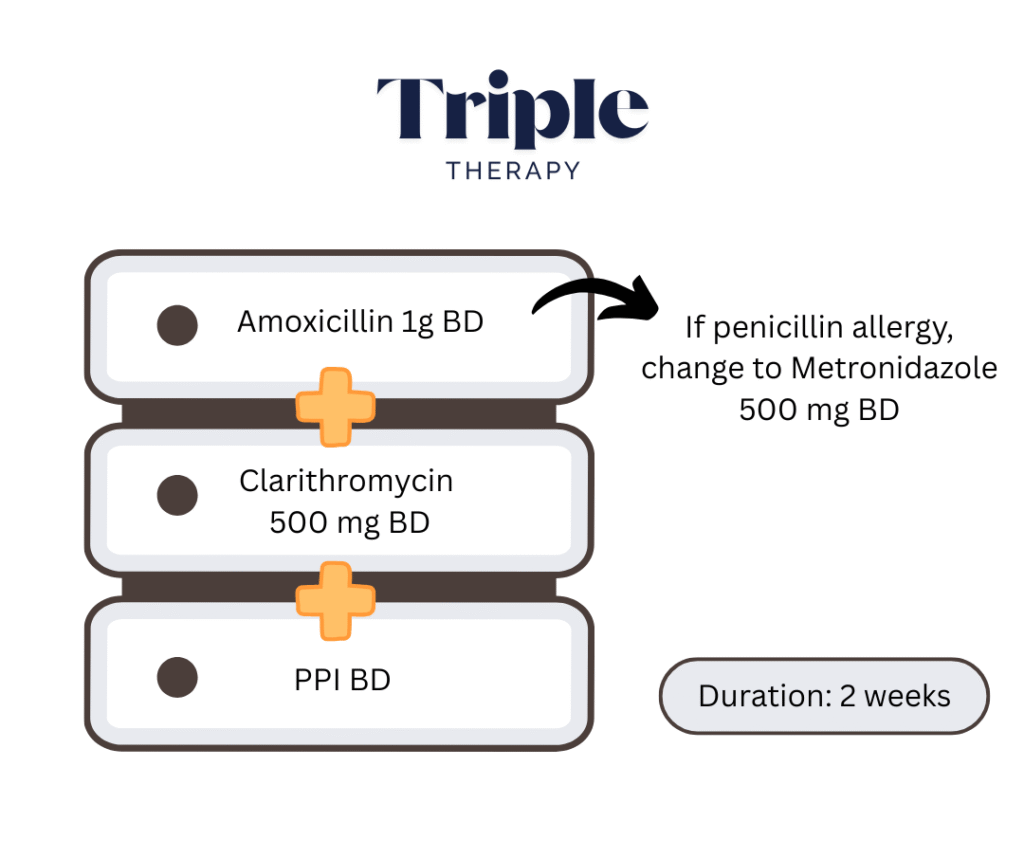 Triple
THERAPY

Amoxicillin 1g BD

If penicillin allergy, change to Metronidazole 500 mg BD

Clarithromycin 500 mg BD

PPI BD

Duration: 2 weeks